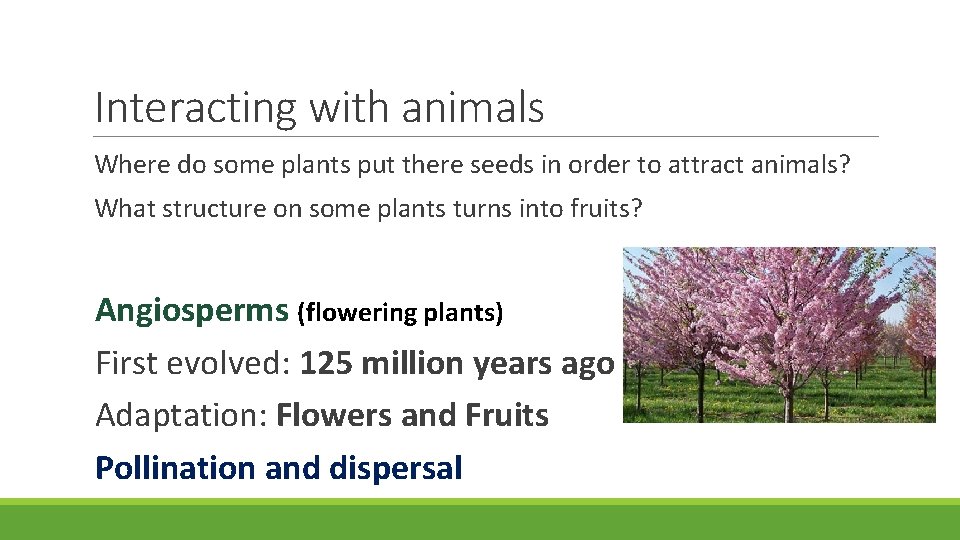 Interacting with animals

Where do some plants put there seeds in order to attract animals?

What structure on some plants turns into fruits?

Angiosperms (flowering plants)

First evolved: 125 million years ago

Adaptation: Flowers and Fruits

Pollination and dispersal